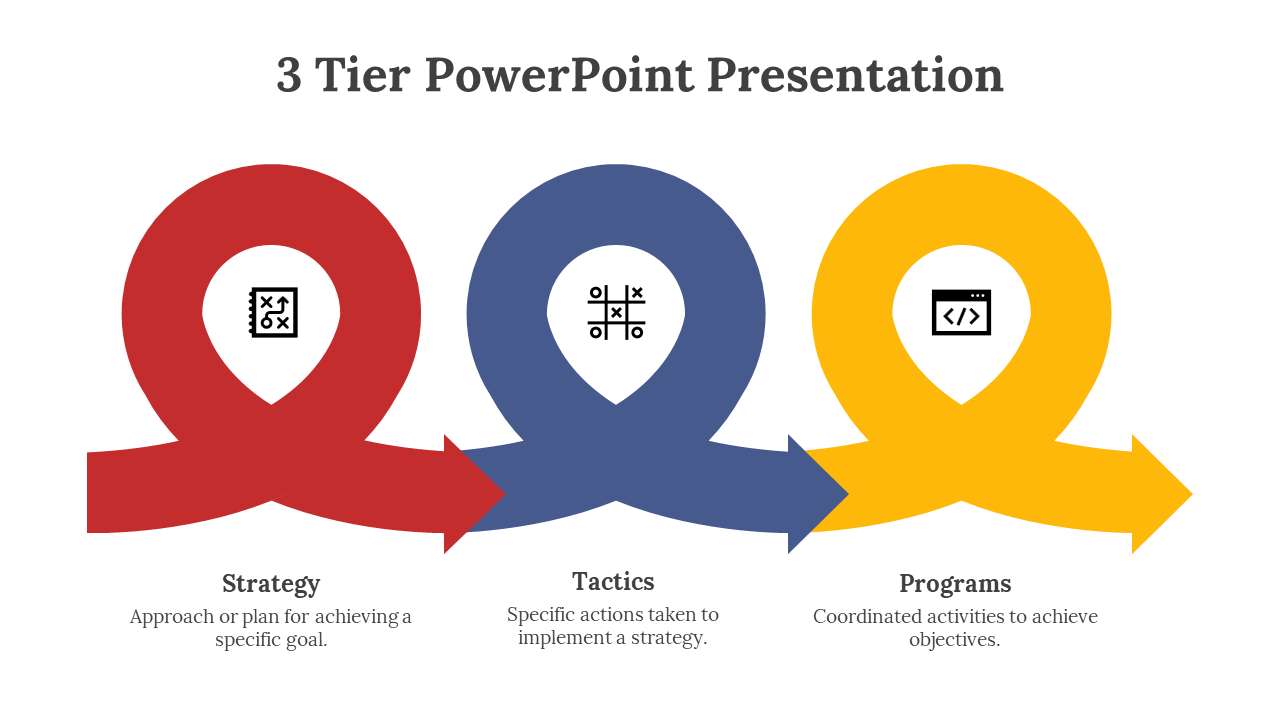 3 Tier PowerPoint Presentation

Strategy
Approach or plan for achieving a specific goal.

Tactics
Specific actions taken to implement a strategy.

Programs
Coordinated activities to achieve objectives.